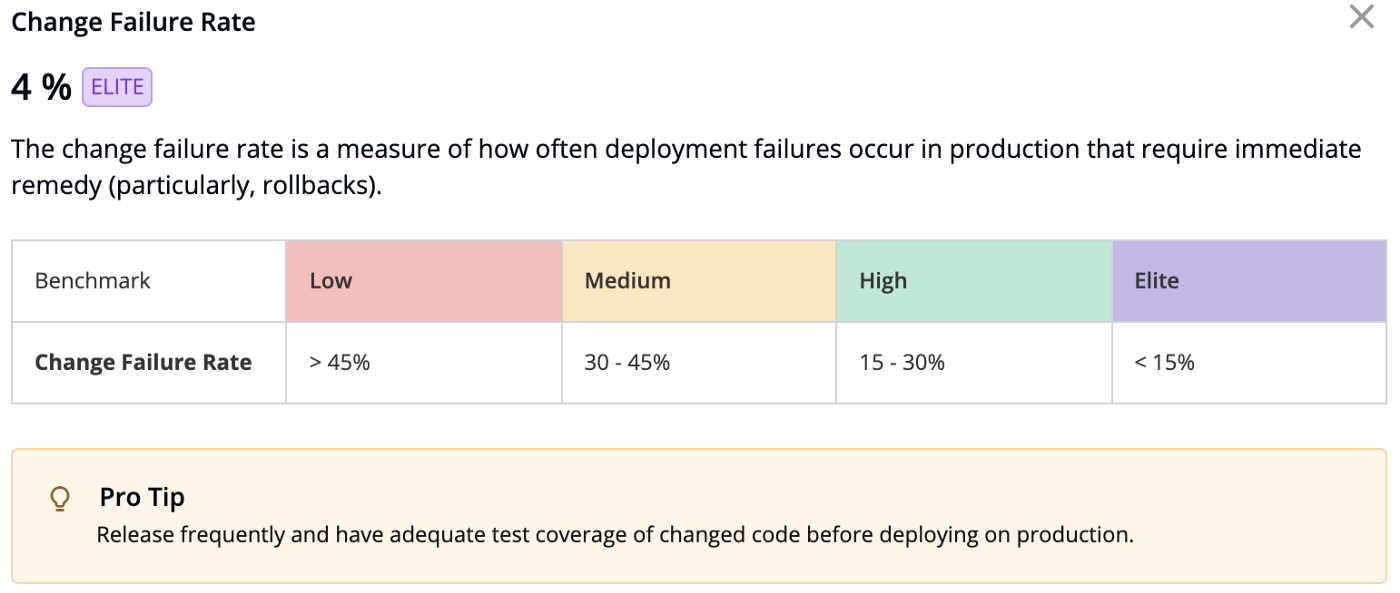 Change Failure Rate

4 % ELITE

The change failure rate is a measure of how often deployment failures occur in production that require immediate remedy (particularly, rollbacks).

| Benchmark | Low | Medium | High | Elite |
|---|---|---|---|---|
| **Change Failure Rate** | > 45% | 30 - 45% | 15 - 30% | < 15% |

Pro Tip
Release frequently and have adequate test coverage of changed code before deploying on production.